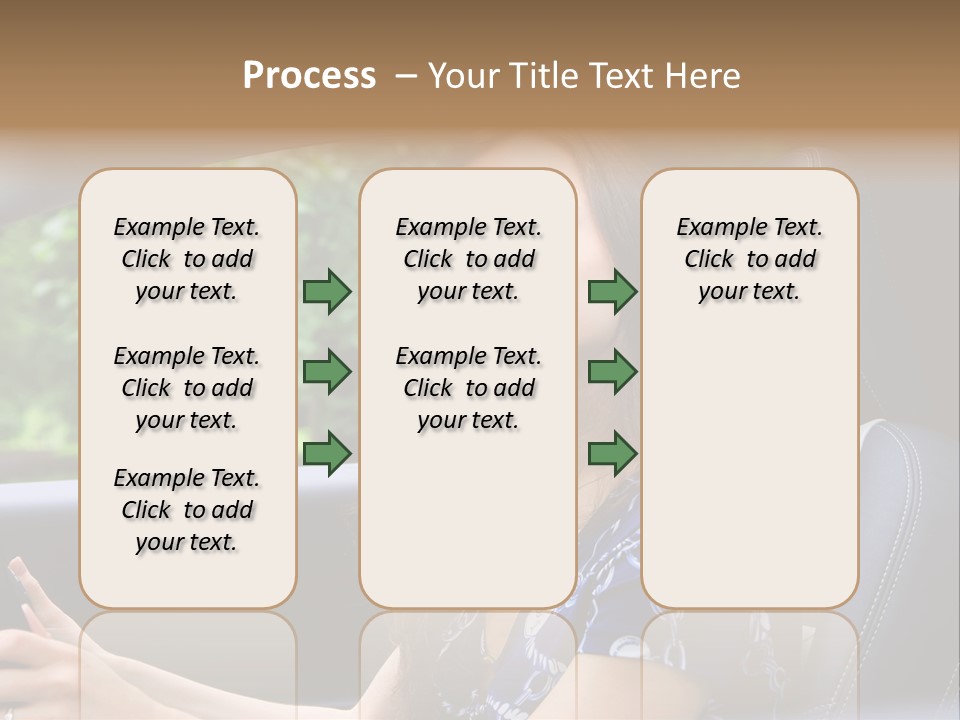 Process – Your Title Text Here

Example Text. Click to add your text.

Example Text. Click to add your text.

Example Text. Click to add your text.

Example Text. Click to add your text.

Example Text. Click to add your text.

Example Text. Click to add your text.